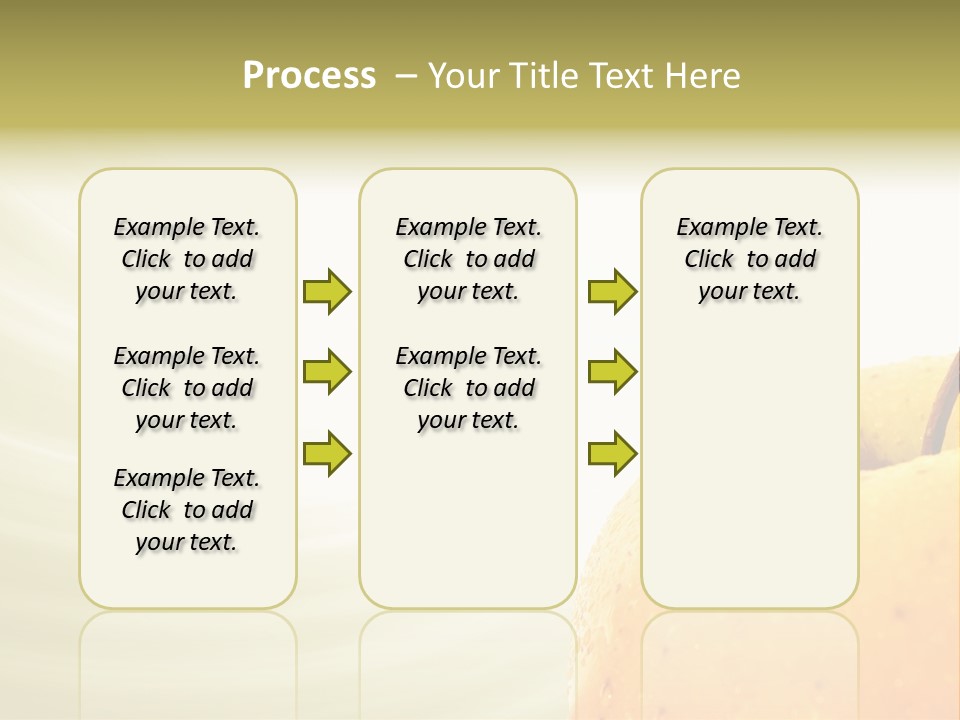 Process – Your Title Text Here

Example Text. Click to add your text.

Example Text. Click to add your text.

Example Text. Click to add your text.

Example Text. Click to add your text.

Example Text. Click to add your text.

Example Text. Click to add your text.